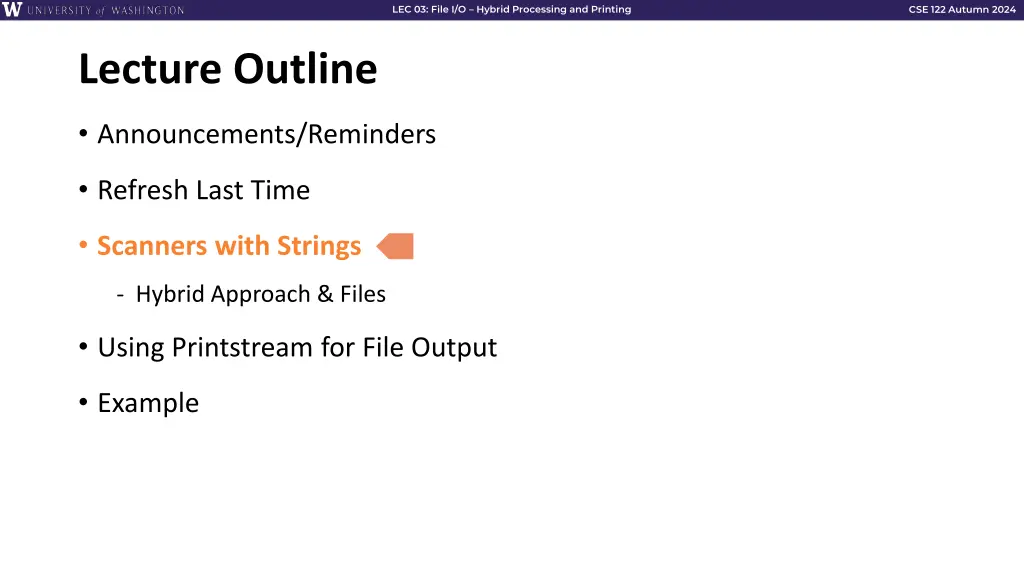 W UNIVERSITY of WASHINGTON

LEC 03: File I/O – Hybrid Processing and Printing

CSE 122 Autumn 2024

Lecture Outline

• Announcements/Reminders

• Refresh Last Time

• Scanners with Strings

- Hybrid Approach & Files

• Using Printstream for File Output

• Example